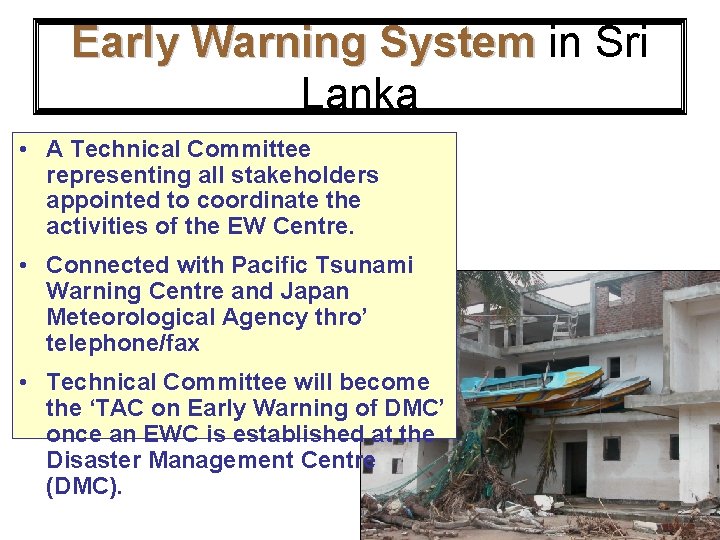 Early Warning System in Sri Lanka

• A Technical Committee representing all stakeholders appointed to coordinate the activities of the EW Centre.

• Connected with Pacific Tsunami Warning Centre and Japan Meteorological Agency thro' telephone/fax

• Technical Committee will become the 'TAC on Early Warning of DMC' once an EWC is established at the Disaster Management Centre (DMC).